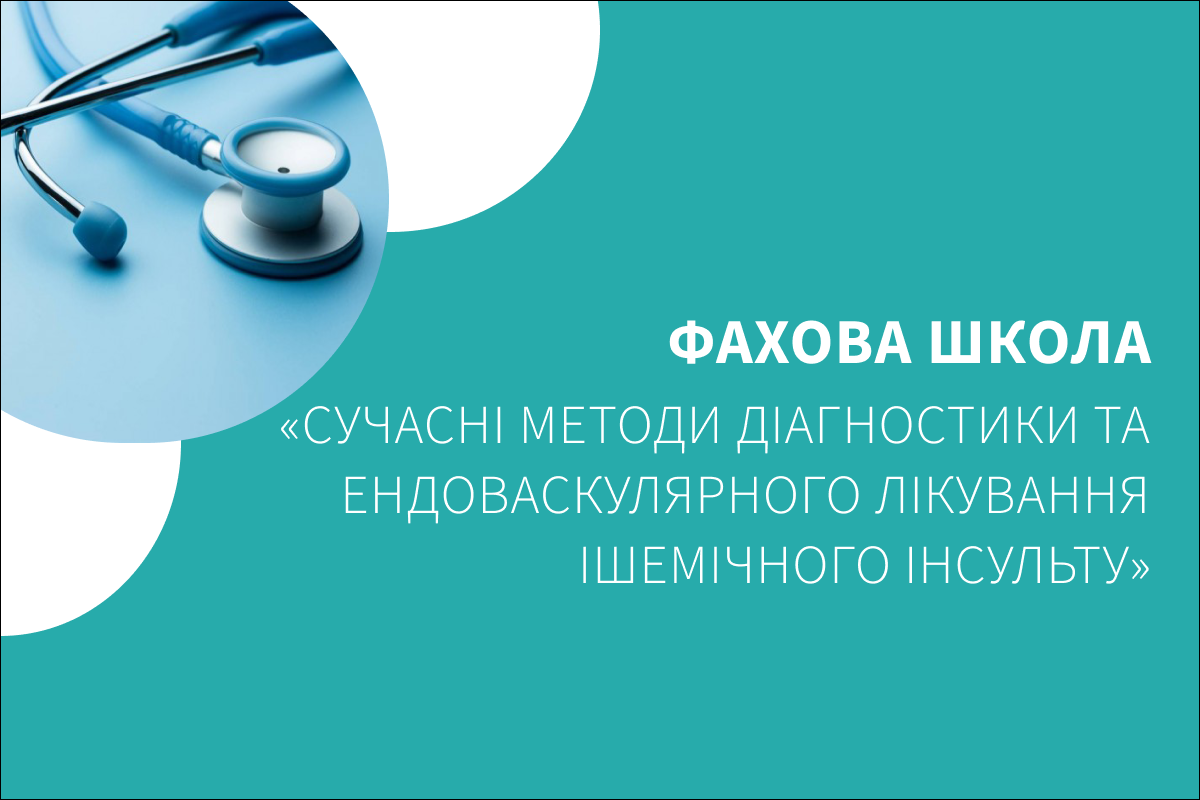 ФАХОВА ШКОЛА
«СУЧАСНІ МЕТОДИ ДІАГНОСТИКИ ТА ЕНДОВАСКУЛЯРНОГО ЛІКУВАННЯ ІШЕМІЧНОГО ІНСУЛЬТУ»